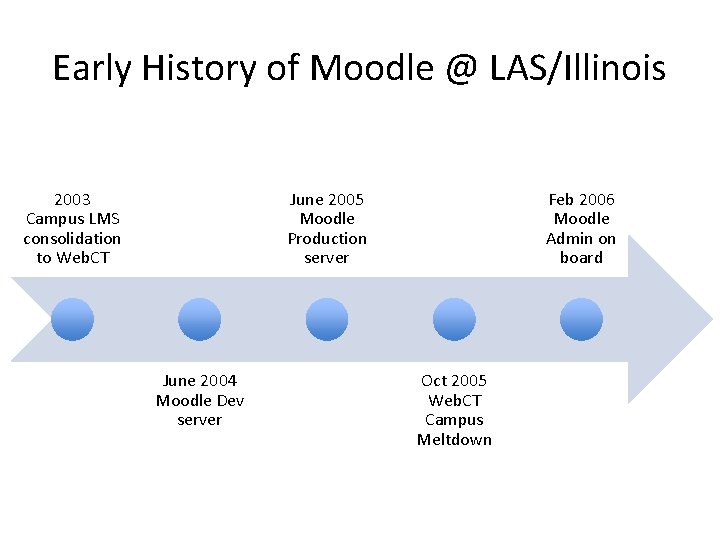 Early History of Moodle @ LAS/Illinois

2003
Campus LMS consolidation to WebCT

June 2004
Moodle Dev server

June 2005
Moodle Production server

Oct 2005
WebCT Campus Meltdown

Feb 2006
Moodle Admin on board